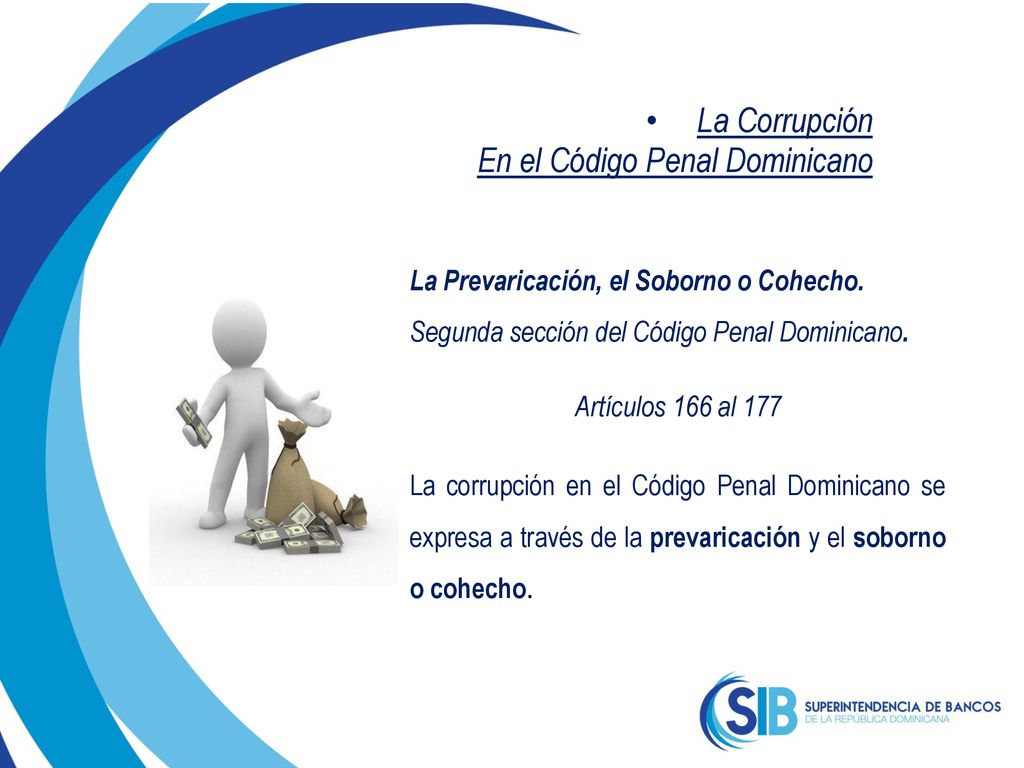 • La Corrupción
En el Código Penal Dominicano

La Prevaricación, el Soborno o Cohecho.
Segunda sección del Código Penal Dominicano.

Artículos 166 al 177

La corrupción en el Código Penal Dominicano se expresa a través de la prevaricación y el soborno o cohecho.

SIB SUPERINTENDENCIA DE BANCOS DE LA REPÚBLICA DOMINICANA